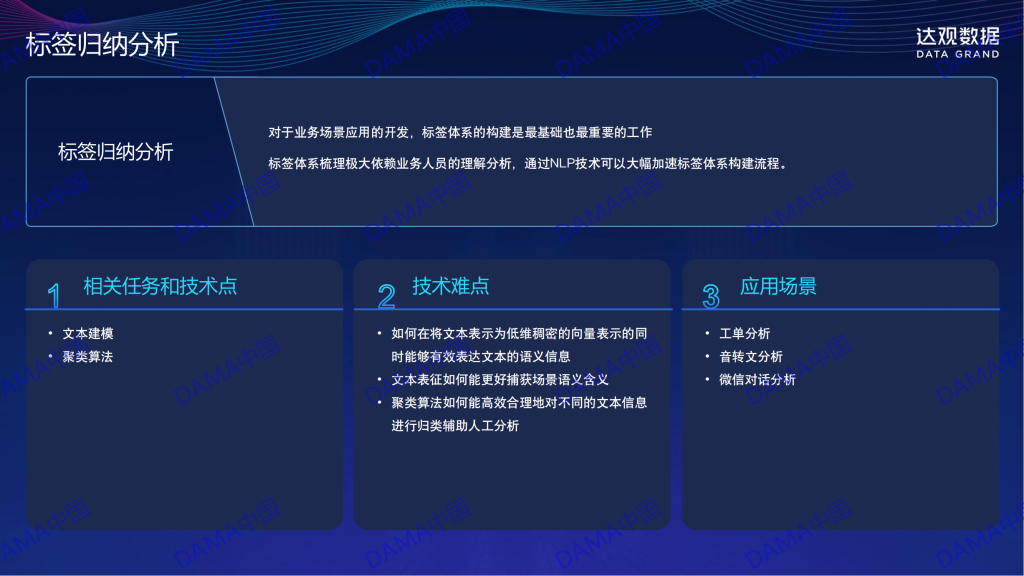 标签归纳分析

达观数据
DATA GRAND

标签归纳分析

对于业务场景应用的开发，标签体系的构建是最基础也最重要的工作

标签体系梳理极大依赖业务人员的理解分析，通过NLP技术可以大幅加速标签体系构建流程。

1 相关任务和技术点

• 文本建模
• 聚类算法

2 技术难点

• 如何在将文本表示为低维稠密的向量表示的同时能够有效表达文本的语义信息
• 文本表征如何能更好捕获场景语义含义
• 聚类算法如何能高效合理地对不同的文本信息进行归类辅助人工分析

3 应用场景

• 工单分析
• 音转文分析
• 微信对话分析

DAMA中国